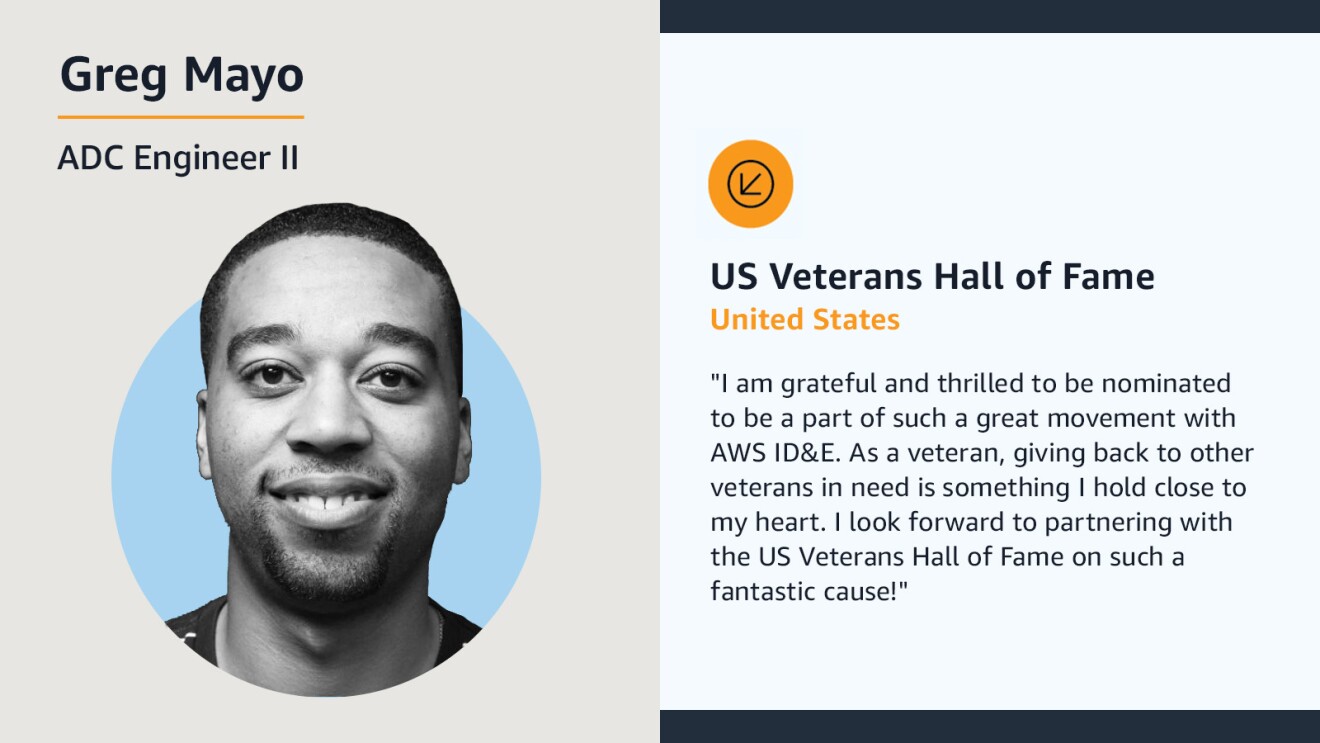 Greg Mayo

ADC Engineer II

US Veterans Hall of Fame

United States

"I am grateful and thrilled to be nominated to be a part of such a great movement with AWS ID&E. As a veteran, giving back to other veterans in need is something I hold close to my heart. I look forward to partnering with the US Veterans Hall of Fame on such a fantastic cause!"